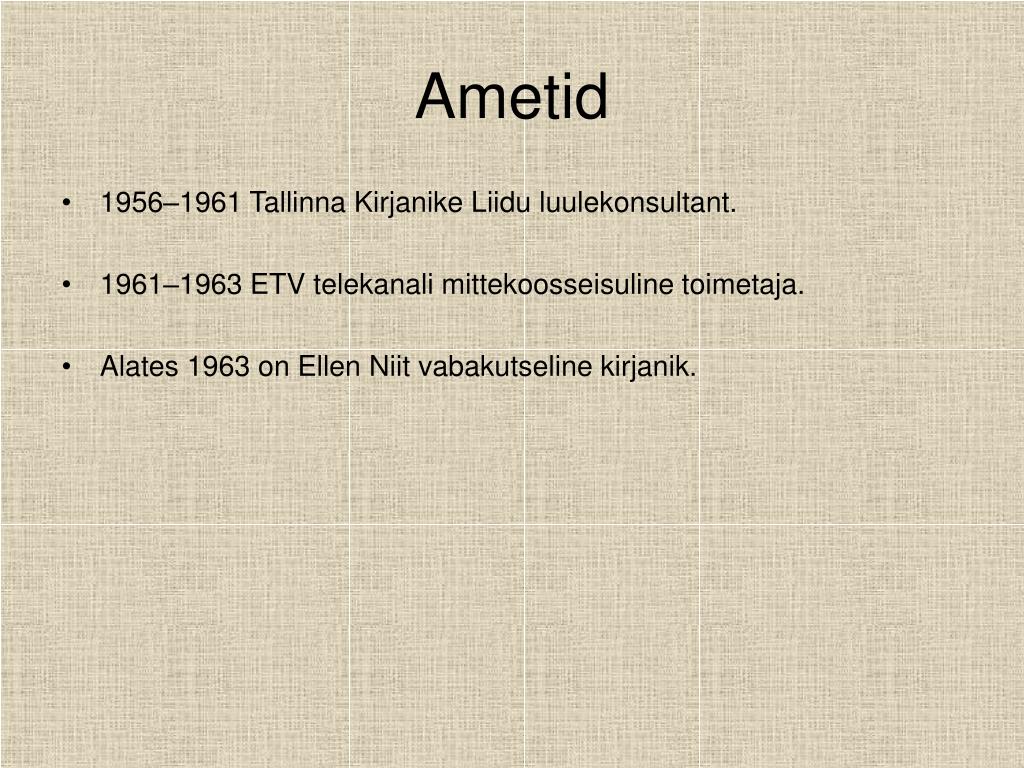 Ametid

• 1956–1961 Tallinna Kirjanike Liidu luulekonsultant.

• 1961–1963 ETV telekanali mittekoosseisuline toimetaja.

• Alates 1963 on Ellen Niit vabakutseline kirjanik.